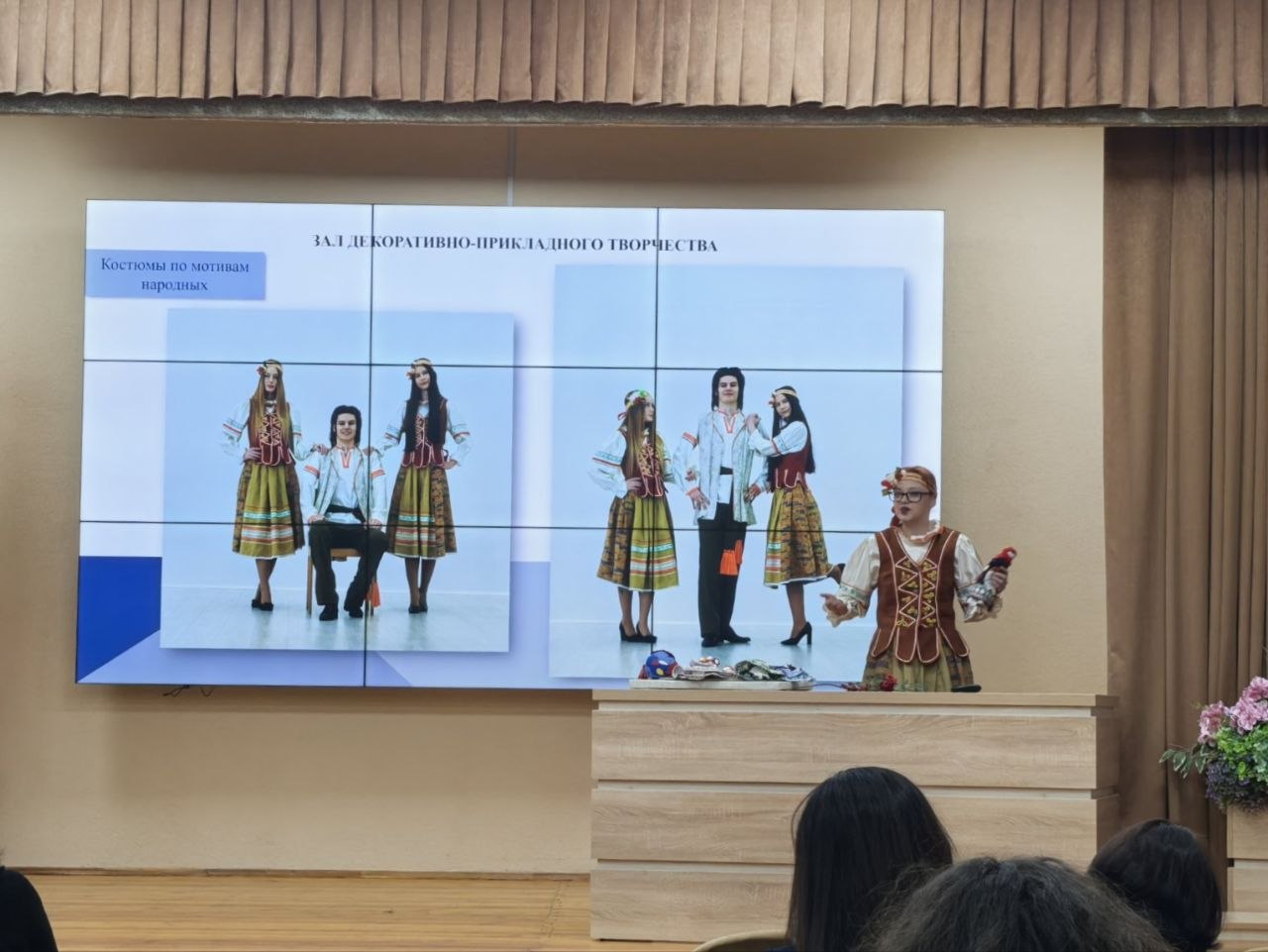 ЗАЛ ДЕКОРАТИВНО-ПРИКЛАДНОГО ТВОРЧЕСТВА

Костюмы по мотивам народных